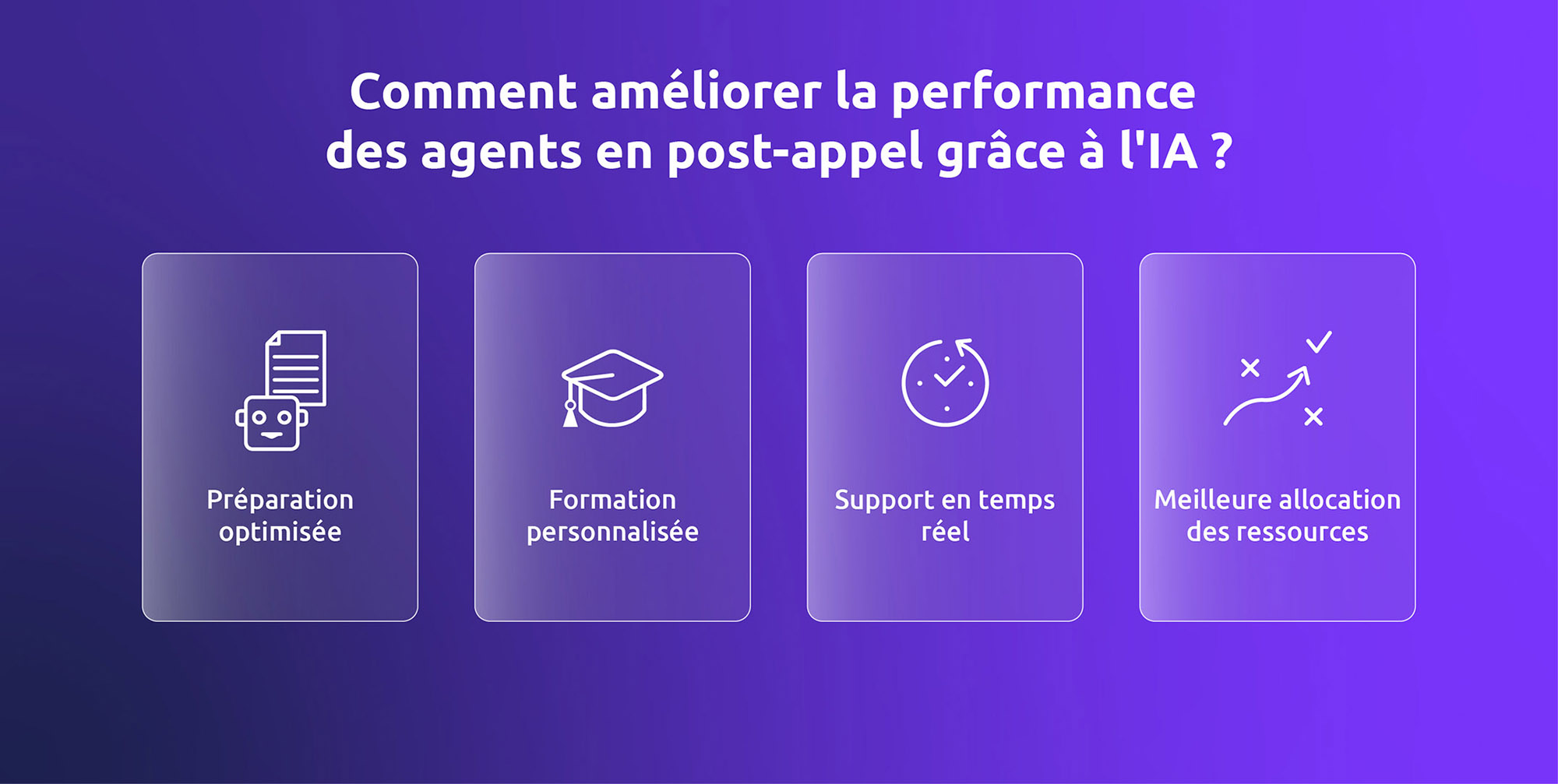 Comment améliorer la performance des agents en post-appel grâce à l'IA ?

Préparation optimisée

Formation personnalisée

Support en temps réel

Meilleure allocation des ressources